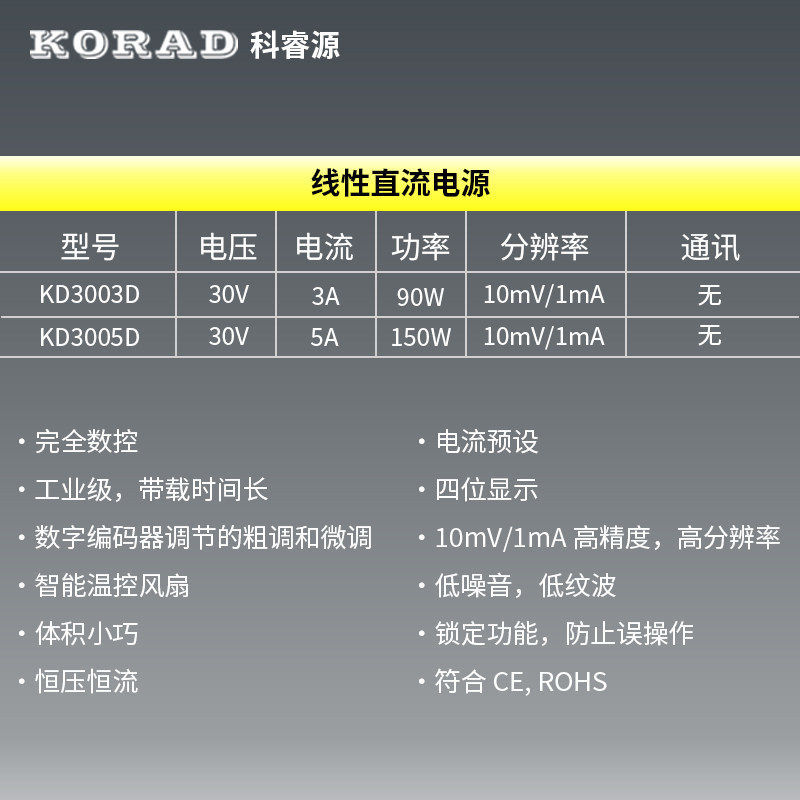 KORAD 科睿源

线性直流电源

| 型号 | 电压 | 电流 | 功率 | 分辨率 | 通讯 |
|---|---|---|---|---|---|
| KD3003D | 30V | 3A | 90W | 10mV/1mA | 无 |
| KD3005D | 30V | 5A | 150W | 10mV/1mA | 无 |

· 完全数控
· 工业级，带载时间长
· 数字编码器调节的粗调和微调
· 智能温控风扇
· 体积小巧
· 恒压恒流

· 电流预设
· 四位显示
· 10mV/1mA 高精度，高分辨率
· 低噪音，低纹波
· 锁定功能，防止误操作
· 符合 CE, ROHS